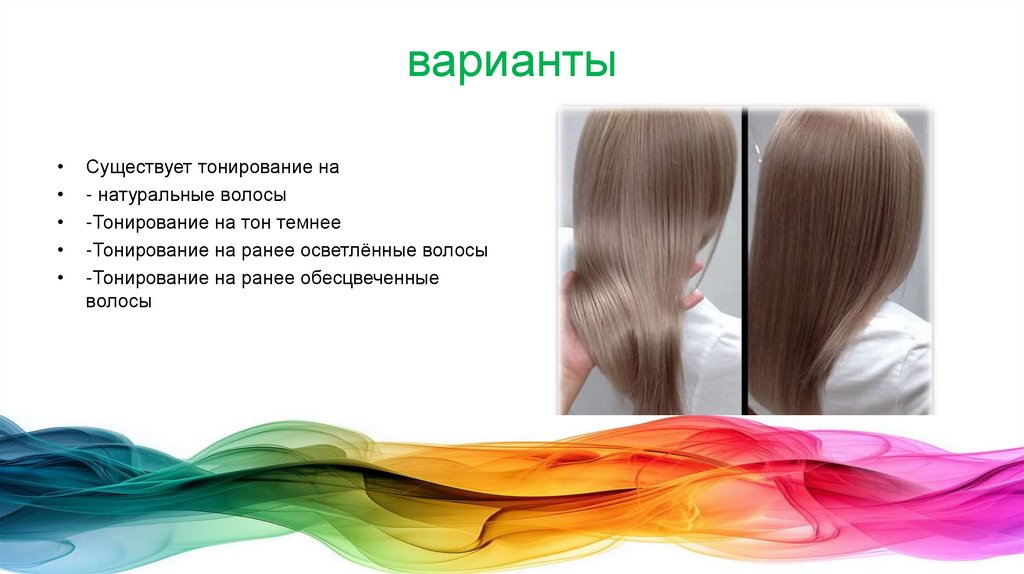 варианты

• Существует тонирование на
• - натуральные волосы
• -Тонирование на тон темнее
• -Тонирование на ранее осветлённые волосы
• -Тонирование на ранее обесцвеченные волосы